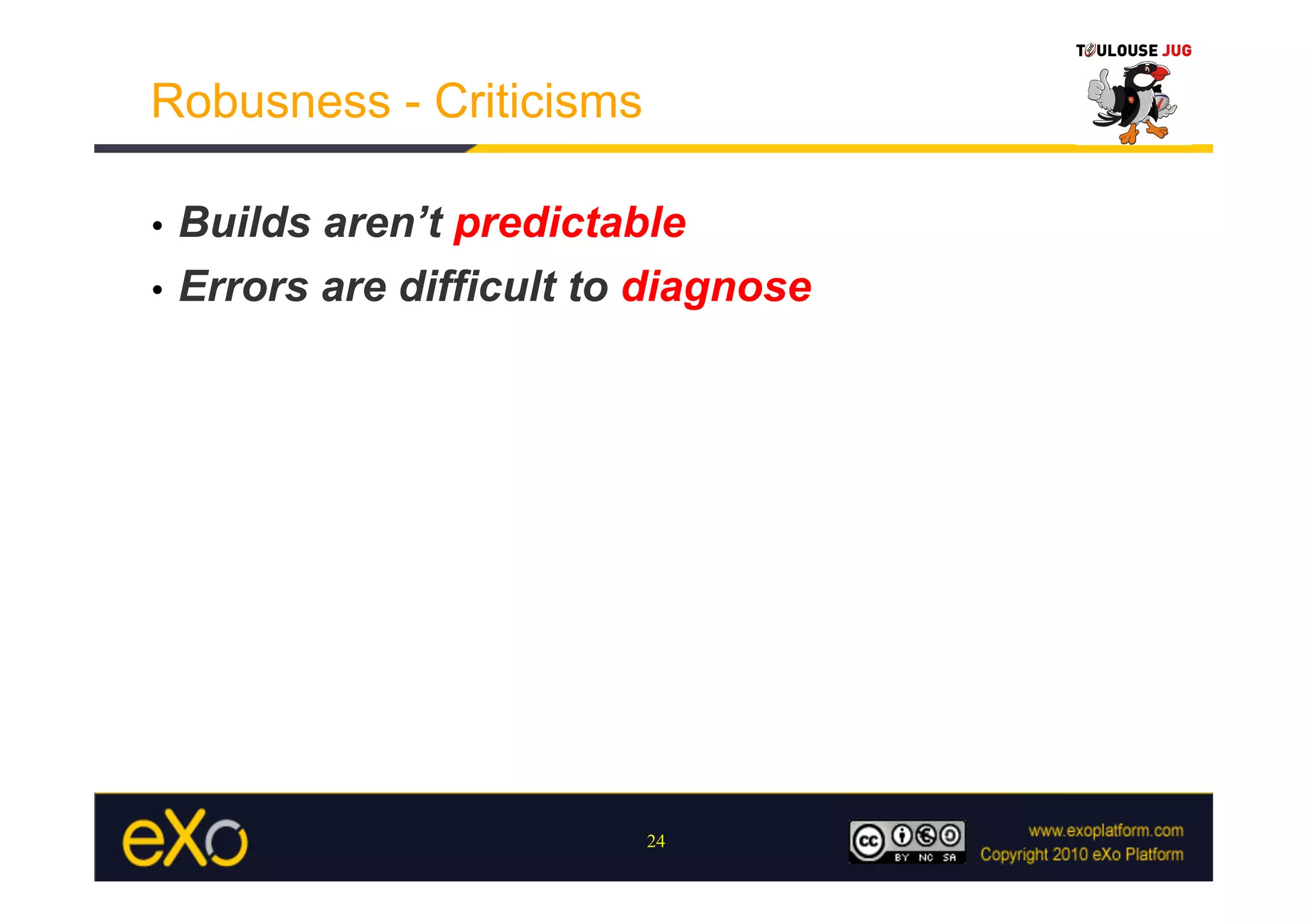 TOULOUSE JUG

Robusness - Criticisms

• Builds aren't predictable
• Errors are difficult to diagnose

eXo

24

cc BY NC SA

www.exoplatform.com
Copyright 2010 eXo Platform